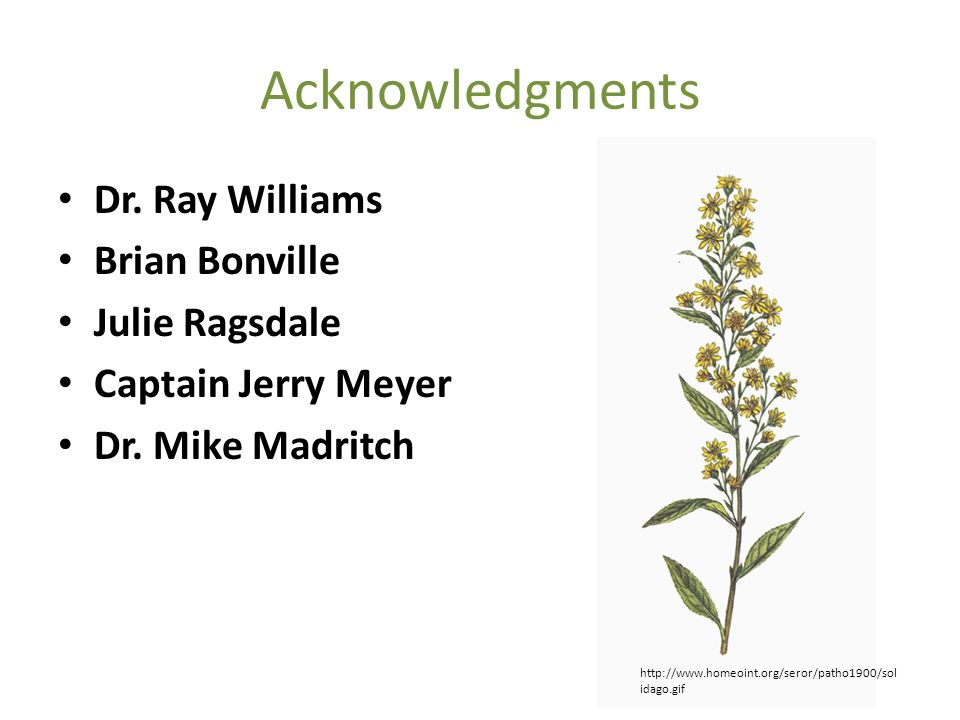 Acknowledgments

• Dr. Ray Williams
• Brian Bonville
• Julie Ragsdale
• Captain Jerry Meyer
• Dr. Mike Madritch

http://www.homeoint.org/seror/patho1900/solidago.gif